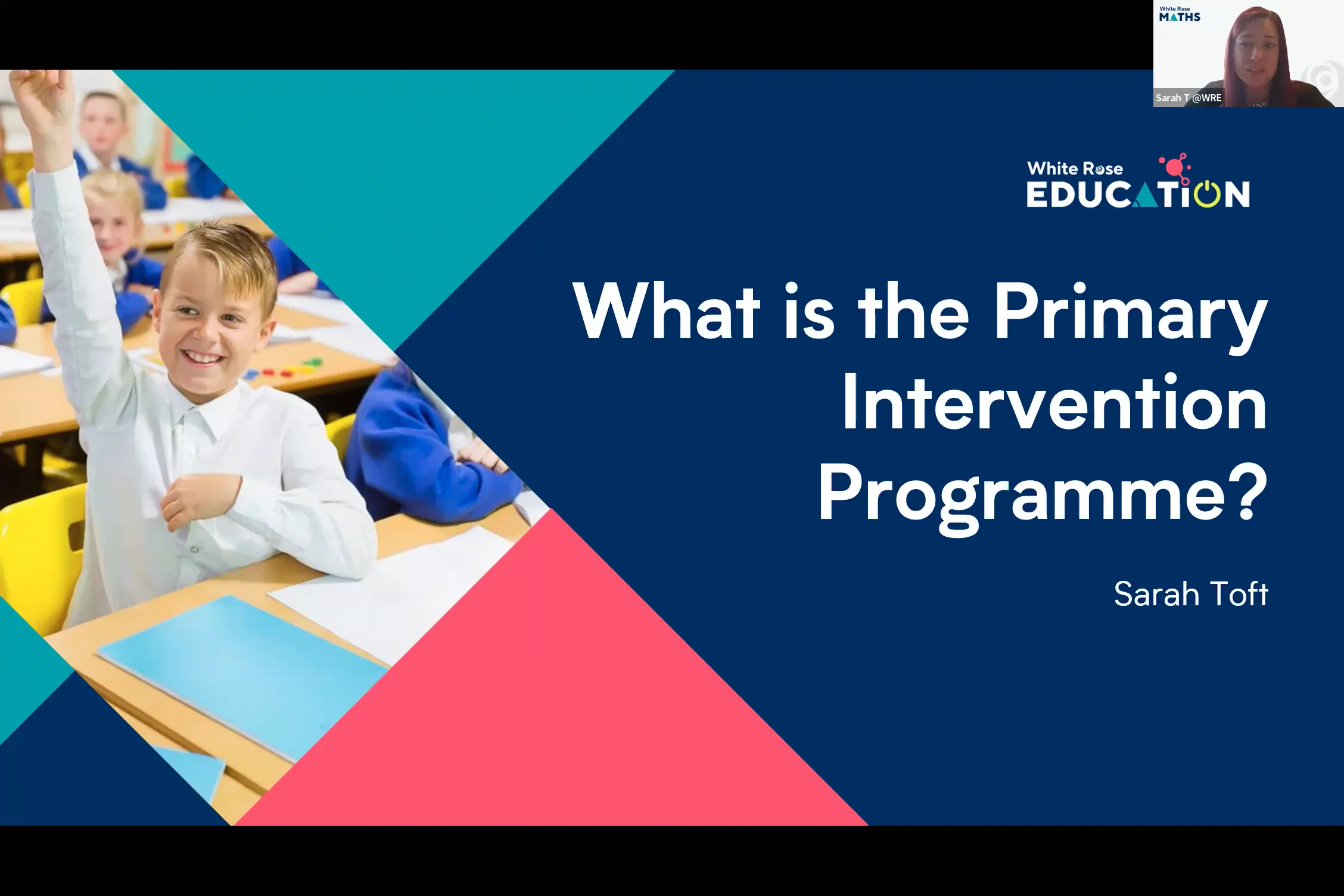 White Rose
MATHS

Sarah T @WRE

White Rose
EDUCATION

What is the Primary Intervention Programme?

Sarah Toft